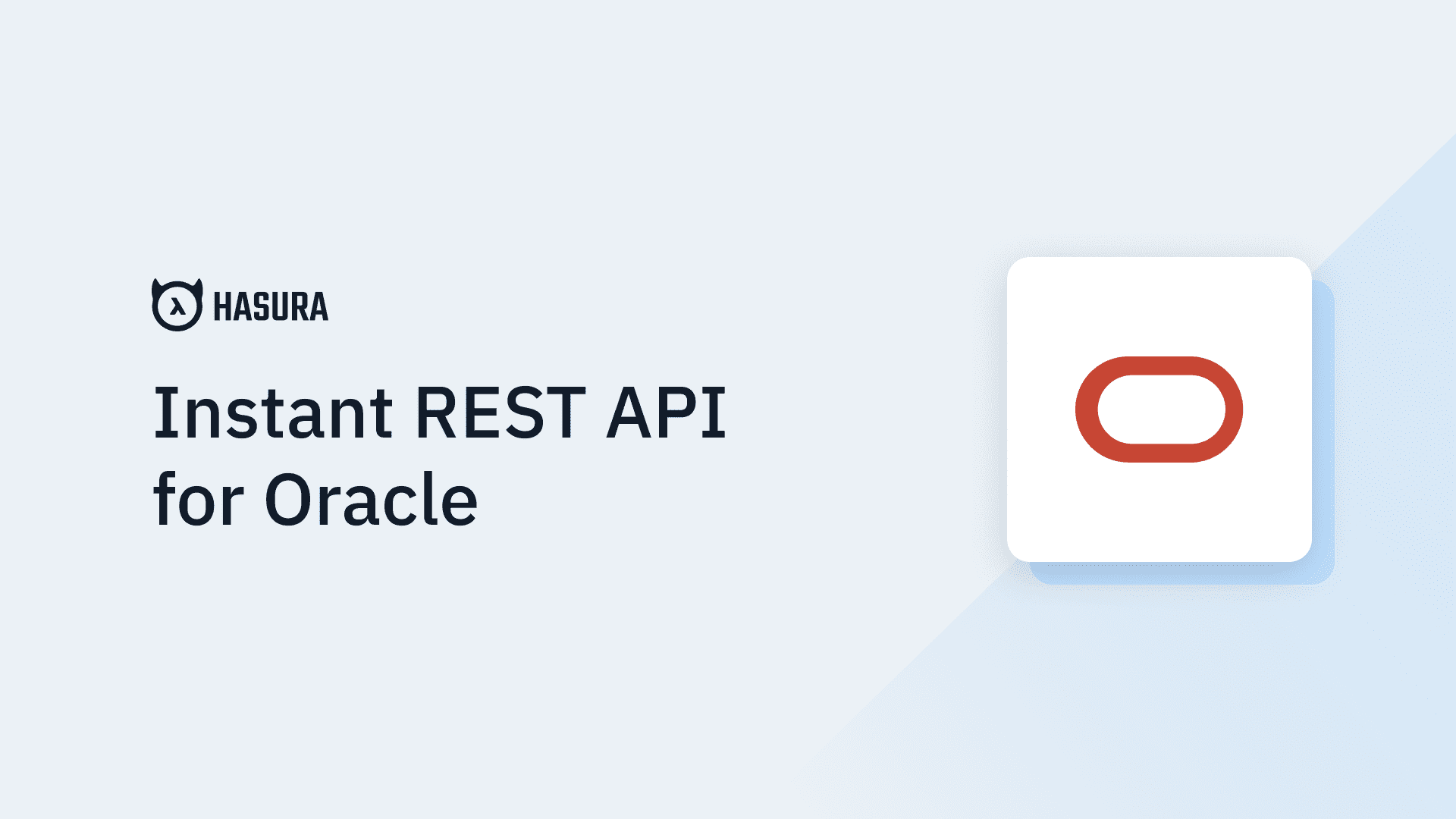 HASURA

Instant REST API for Oracle